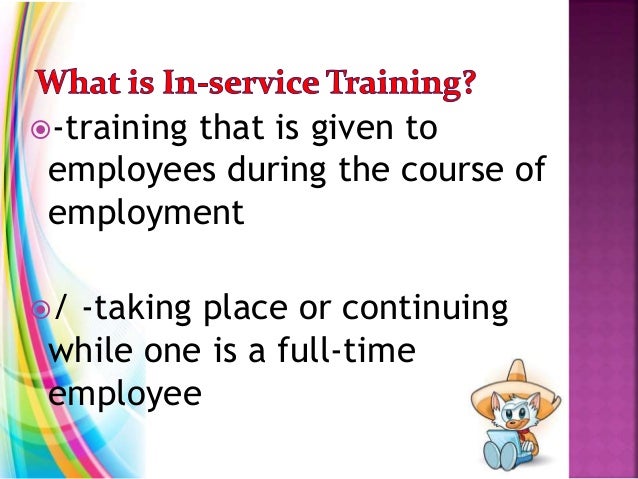 What is In-service Training?

-training that is given to employees during the course of employment

/ -taking place or continuing while one is a full-time employee